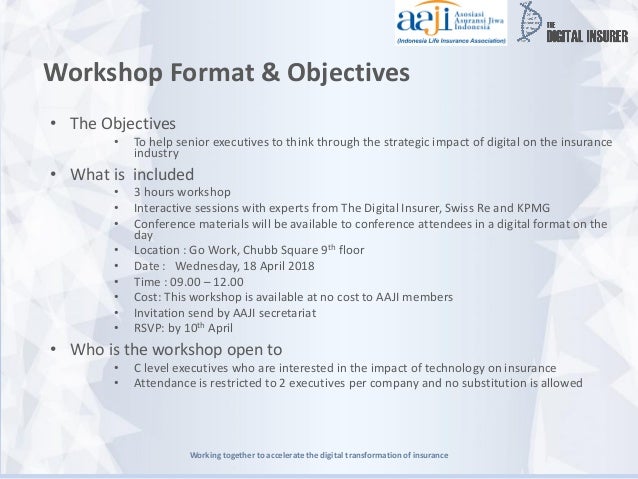 aaji Asosiasi Asuransi Jiwa Indonesia
(Indonesia Life Insurance Association)

THE DIGITAL INSURER

Workshop Format & Objectives

• The Objectives
  • To help senior executives to think through the strategic impact of digital on the insurance industry
• What is included
  • 3 hours workshop
  • Interactive sessions with experts from The Digital Insurer, Swiss Re and KPMG
  • Conference materials will be available to conference attendees in a digital format on the day
  • Location : Go Work, Chubb Square 9$^{th}$ floor
  • Date : Wednesday, 18 April 2018
  • Time : 09.00 – 12.00
  • Cost: This workshop is available at no cost to AAJI members
  • Invitation send by AAJI secretariat
  • RSVP: by 10$^{th}$ April
• Who is the workshop open to
  • C level executives who are interested in the impact of technology on insurance
  • Attendance is restricted to 2 executives per company and no substitution is allowed

Working together to accelerate the digital transformation of insurance